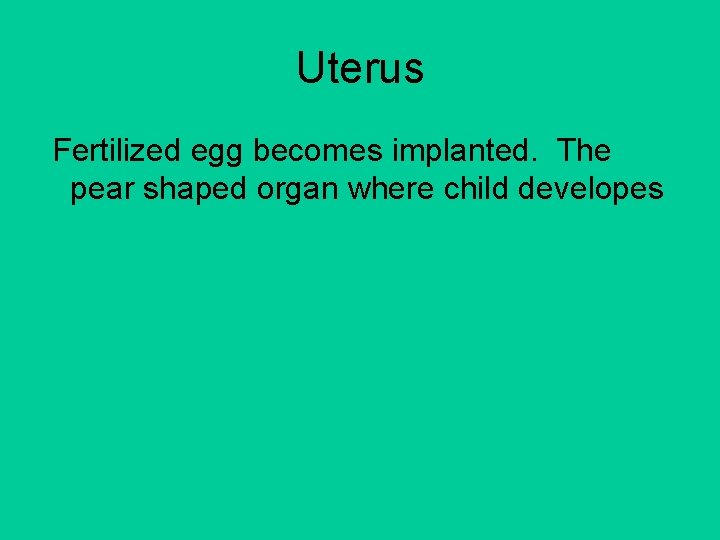 Uterus

Fertilized egg becomes implanted.  The pear shaped organ where child developes